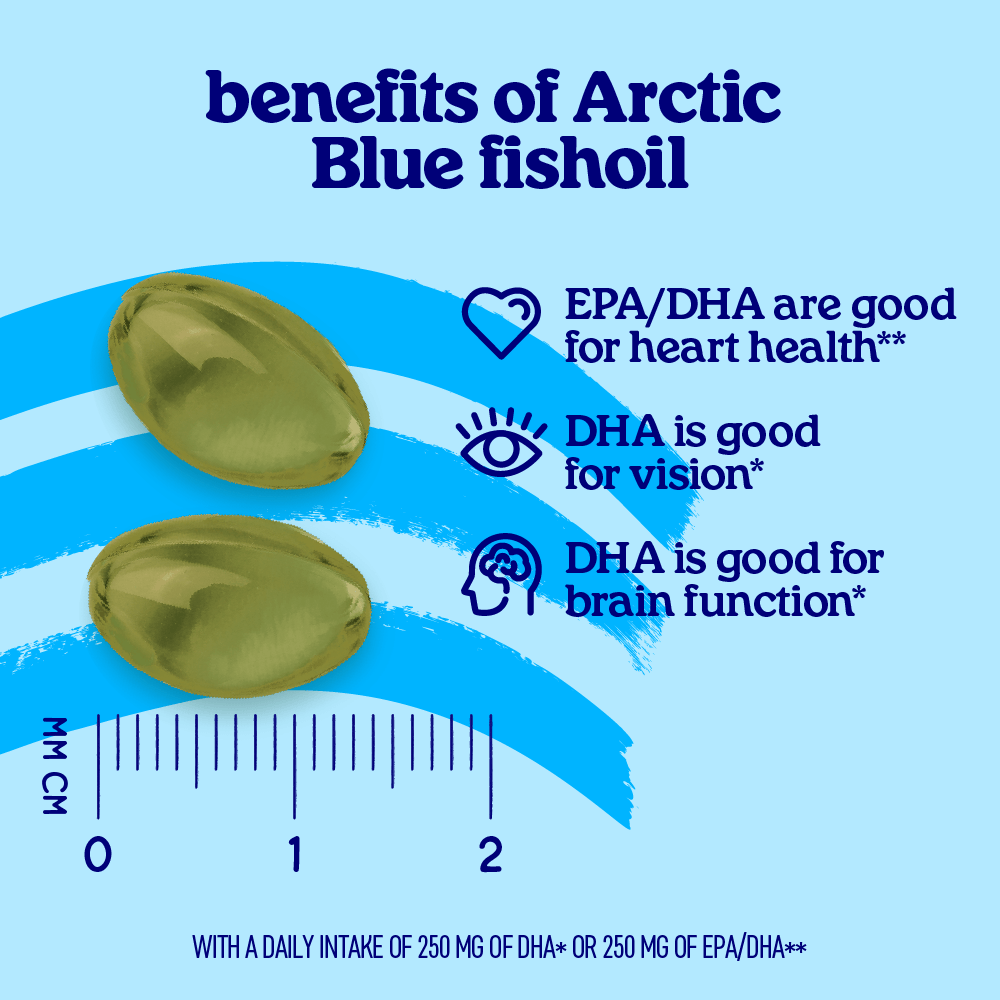 benefits of Arctic Blue fishoil

EPA/DHA are good for heart health**

DHA is good for vision*

DHA is good for brain function*

MM CM

0 1 2

WITH A DAILY INTAKE OF 250 MG OF DHA* OR 250 MG OF EPA/DHA**